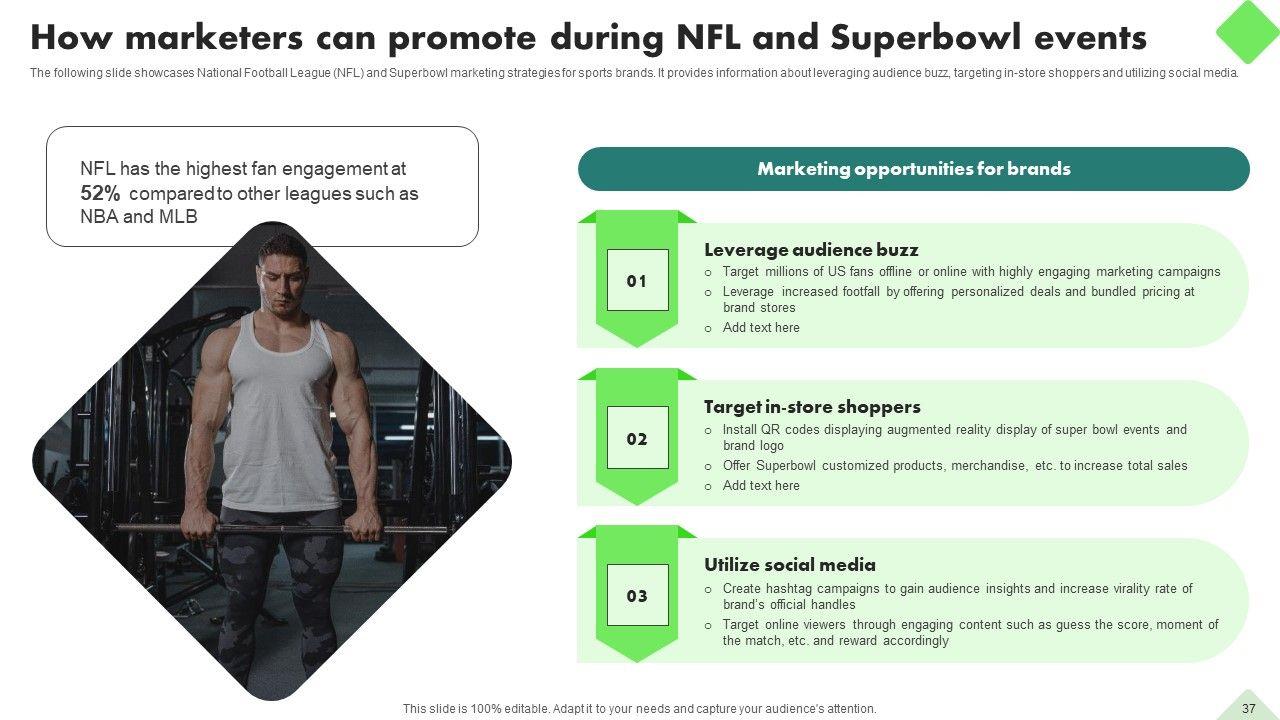 How marketers can promote during NFL and Superbowl events

The following slide showcases National Football League (NFL) and Superbowl marketing strategies for sports brands. It provides information about leveraging audience buzz, targeting in-store shoppers and utilizing social media.

NFL has the highest fan engagement at 52% compared to other leagues such as NBA and MLB

Marketing opportunities for brands

01

Leverage audience buzz
○ Target millions of US fans offline or online with highly engaging marketing campaigns
○ Leverage increased footfall by offering personalized deals and bundled pricing at brand stores
○ Add text here

02

Target in-store shoppers
○ Install QR codes displaying augmented reality display of super bowl events and brand logo
○ Offer Superbowl customized products, merchandise, etc. to increase total sales
○ Add text here

03

Utilize social media
○ Create hashtag campaigns to gain audience insights and increase virality rate of brand's official handles
○ Target online viewers through engaging content such as guess the score, moment of the match, etc. and reward accordingly

This slide is 100% editable. Adapt it to your needs and capture your audience's attention.

37